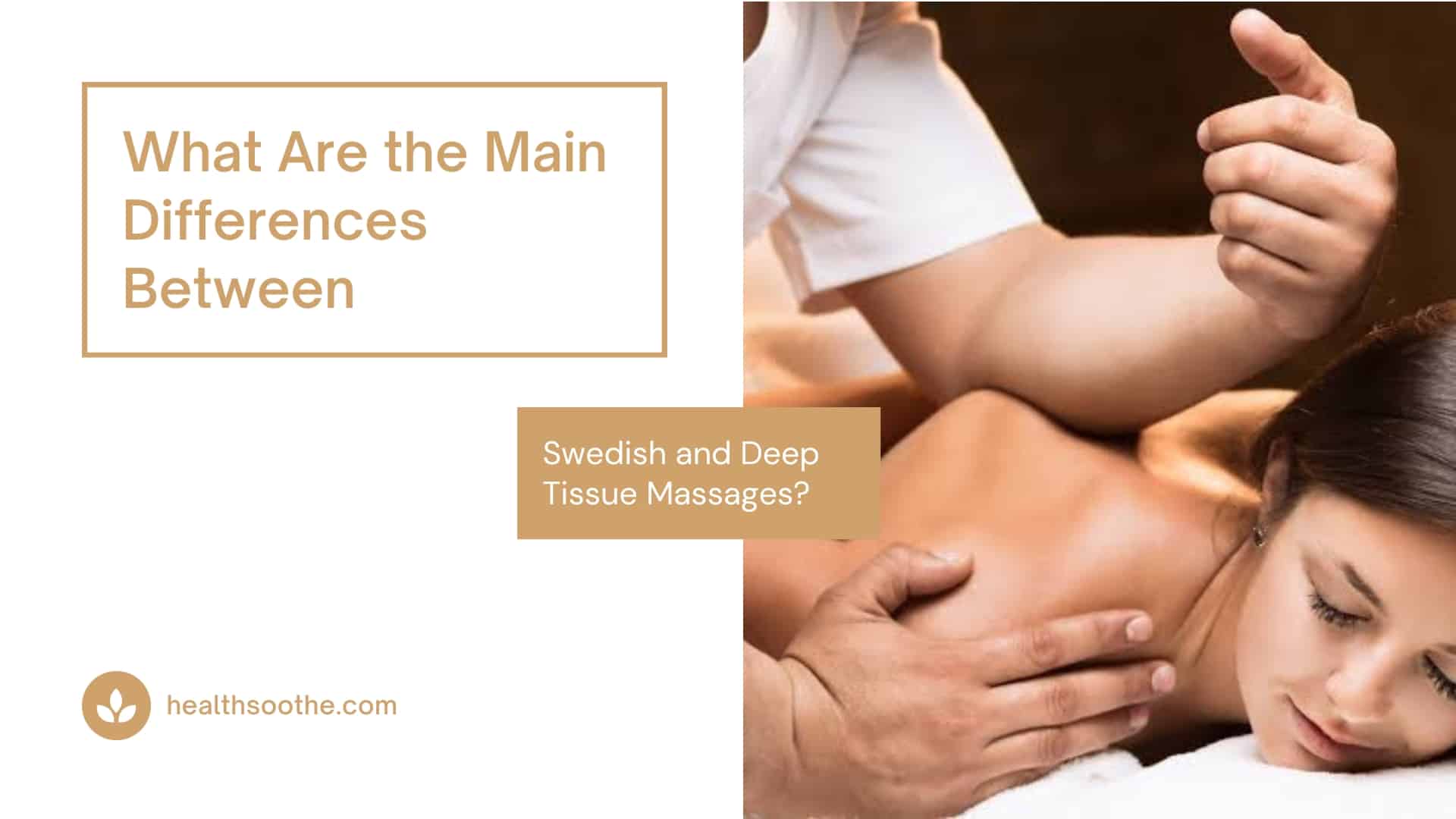 What Are the Main Differences Between

Swedish and Deep Tissue Massages?

healthsoothe.com